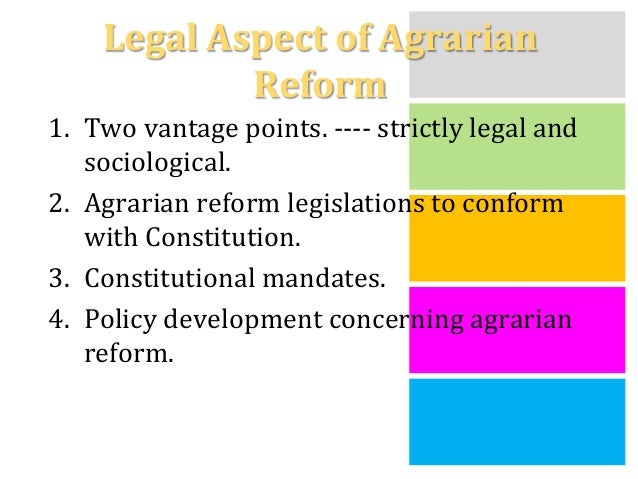 Legal Aspect of Agrarian Reform

1. Two vantage points. ---- strictly legal and sociological.
2. Agrarian reform legislations to conform with Constitution.
3. Constitutional mandates.
4. Policy development concerning agrarian reform.